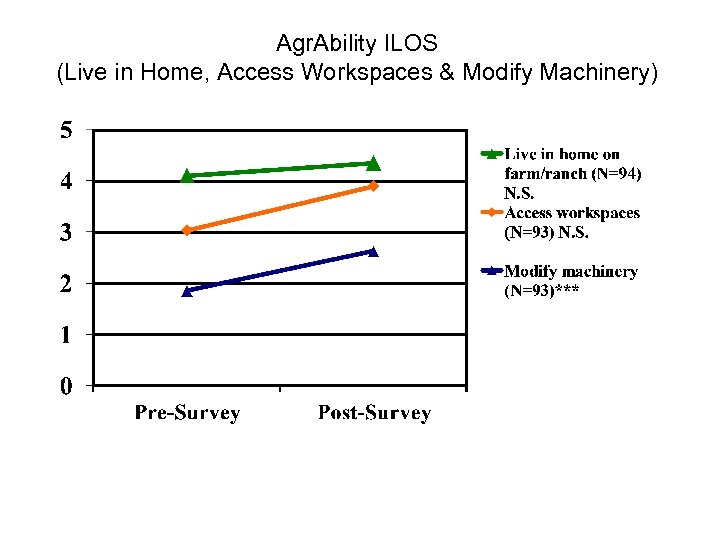 AgrAbility ILOS
(Live in Home, Access Workspaces & Modify Machinery)

5
4
3
2
1
0

Pre-Survey
Post-Survey

Live in home on farm/ranch (N=94) N.S.
Access workspaces (N=93) N.S.
Modify machinery (N=93)***